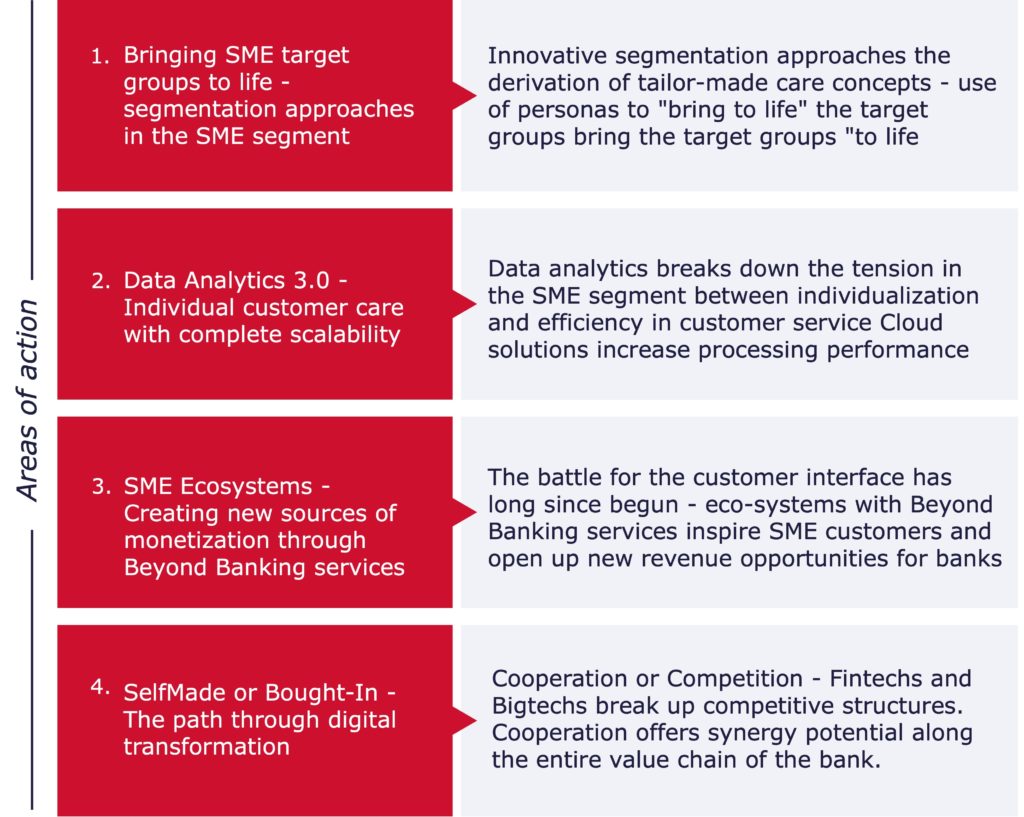 Areas of action

1. Bringing SME target groups to life - segmentation approaches in the SME segment

Innovative segmentation approaches the derivation of tailor-made care concepts - use of personas to "bring to life" the target groups bring the target groups "to life

2. Data Analytics 3.0 - Individual customer care with complete scalability

Data analytics breaks down the tension in the SME segment between individualization and efficiency in customer service Cloud solutions increase processing performance

3. SME Ecosystems - Creating new sources of monetization through Beyond Banking services

The battle for the customer interface has long since begun - eco-systems with Beyond Banking services inspire SME customers and open up new revenue opportunities for banks

4. SelfMade or Bought-In - The path through digital transformation

Cooperation or Competition - Fintechs and Bigtechs break up competitive structures. Cooperation offers synergy potential along the entire value chain of the bank.